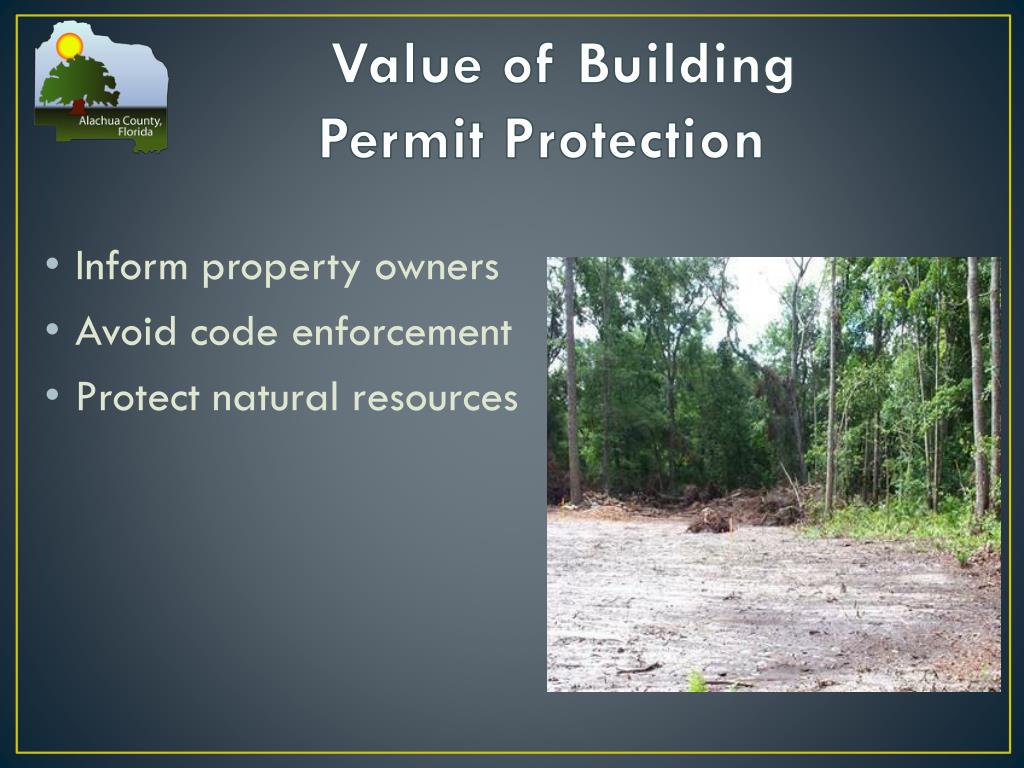 Alachua County, Florida

Value of Building Permit Protection

• Inform property owners
• Avoid code enforcement
• Protect natural resources